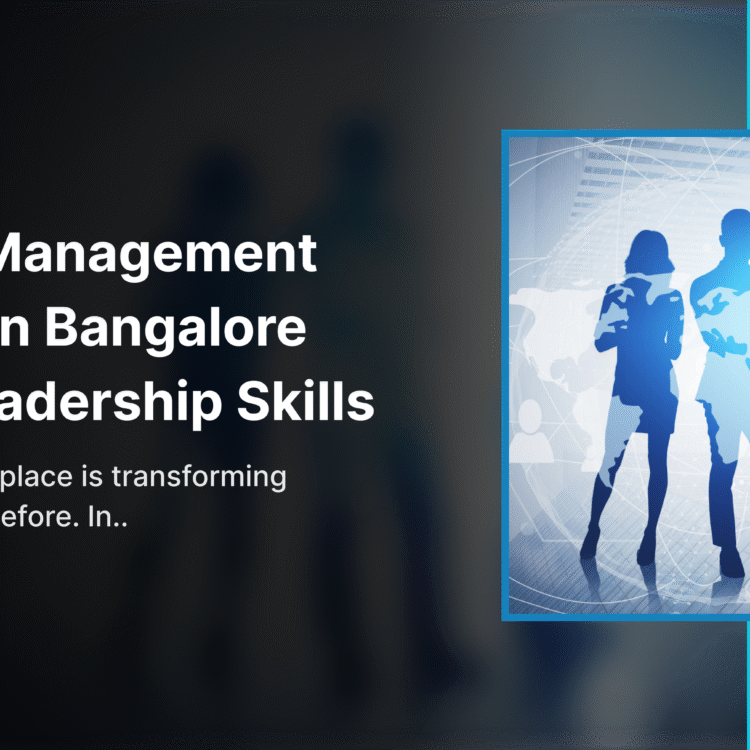 Management
n Bangalore
adership Skills

place is transforming
efore. In..